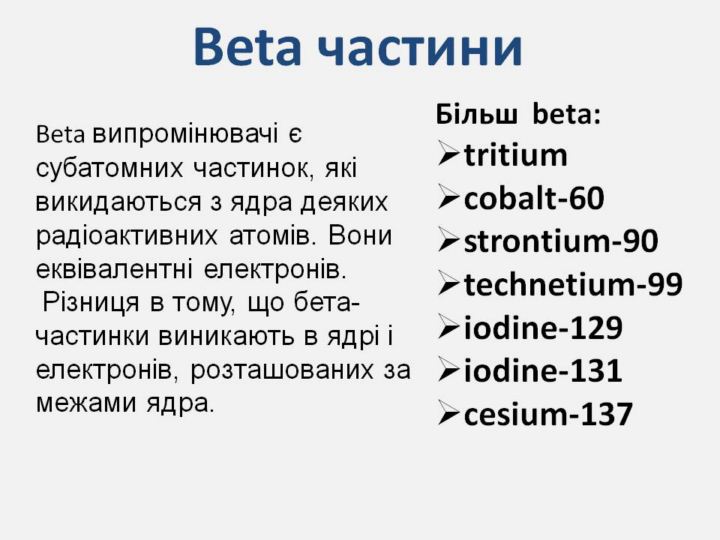 Beta частини

Beta випромінювачі є субатомних частинок, які викидаються з ядра деяких радіоактивних атомів. Вони еквівалентні електронів. Різниця в тому, що бета-частинки виникають в ядрі і електронів, розташованих за межами ядра.

Більш beta:
➢tritium
➢cobalt-60
➢strontium-90
➢technetium-99
➢iodine-129
➢iodine-131
➢cesium-137